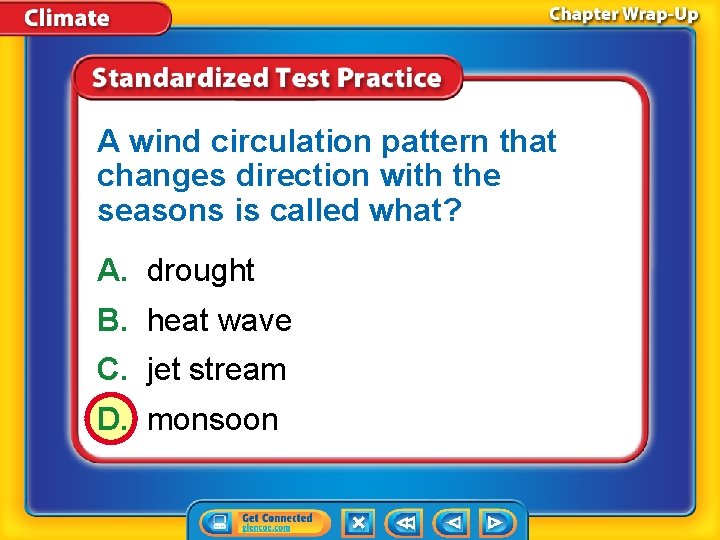 Climate

Chapter Wrap-Up

Standardized Test Practice

A wind circulation pattern that changes direction with the seasons is called what?

A. drought

B. heat wave

C. jet stream

D. monsoon

Get Connected
glencoe.com